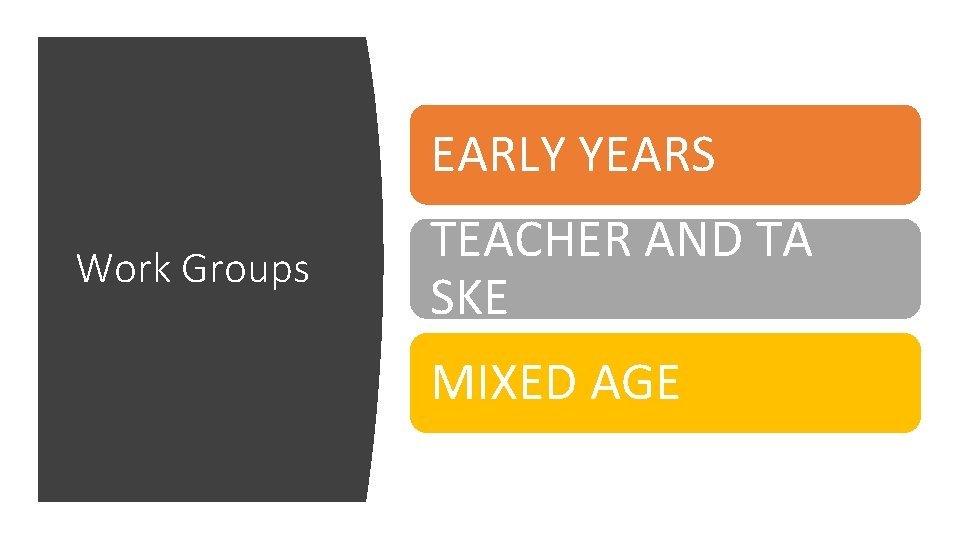 Work Groups

EARLY YEARS

TEACHER AND TA SKE

MIXED AGE